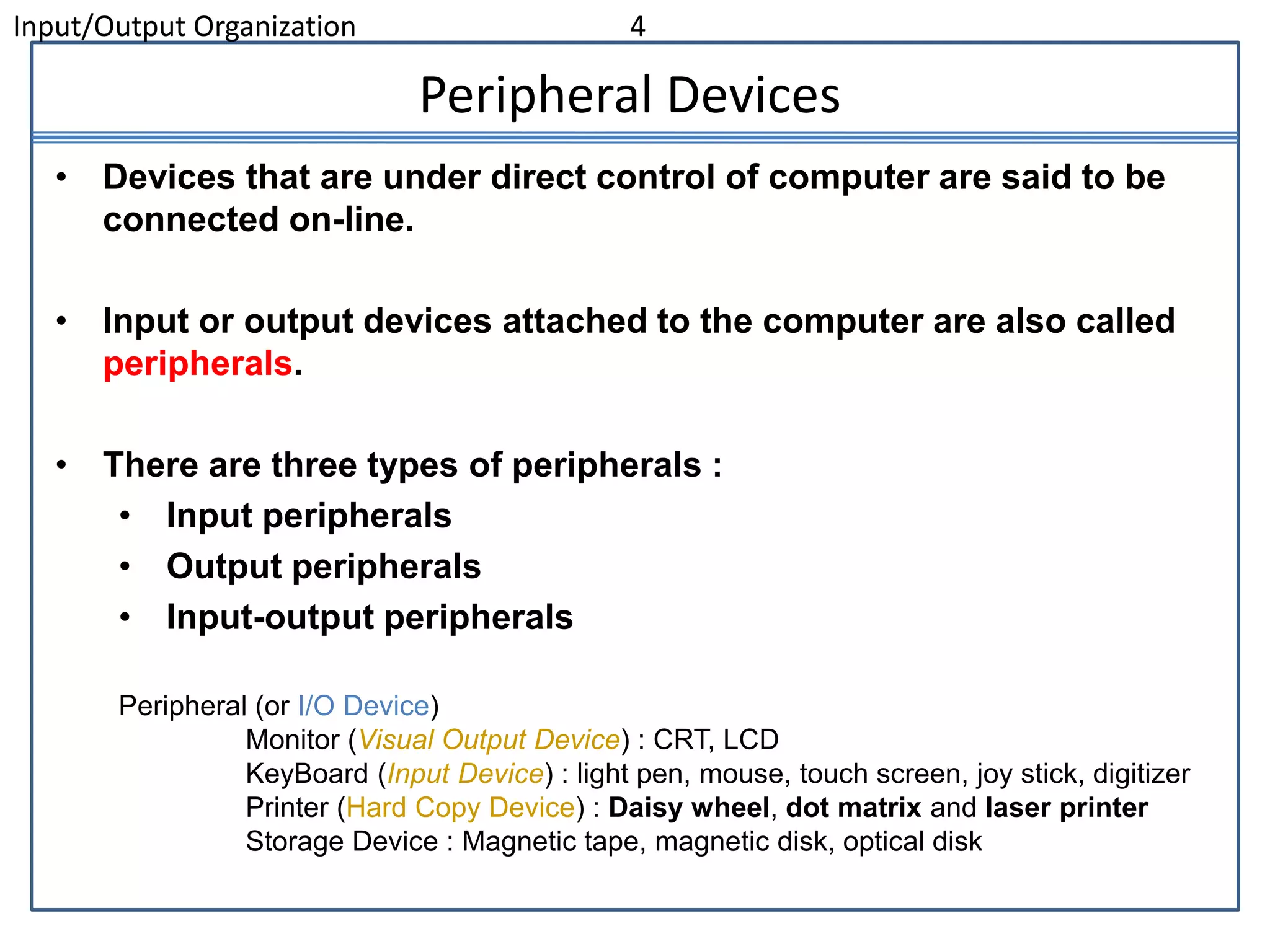 Input/Output Organization 4

Peripheral Devices

• Devices that are under direct control of computer are said to be connected on-line.

• Input or output devices attached to the computer are also called peripherals.

• There are three types of peripherals :
  • Input peripherals
  • Output peripherals
  • Input-output peripherals

Peripheral (or I/O Device)
Monitor (Visual Output Device) : CRT, LCD
KeyBoard (Input Device) : light pen, mouse, touch screen, joy stick, digitizer
Printer (Hard Copy Device) : Daisy wheel, dot matrix and laser printer
Storage Device : Magnetic tape, magnetic disk, optical disk